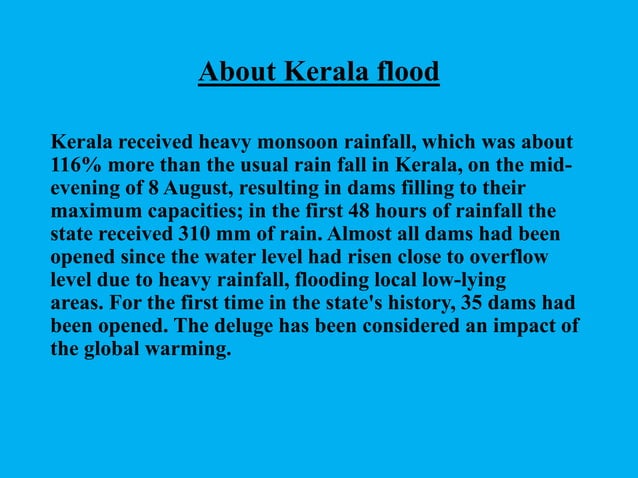 About Kerala flood

Kerala received heavy monsoon rainfall, which was about 116% more than the usual rain fall in Kerala, on the mid-evening of 8 August, resulting in dams filling to their maximum capacities; in the first 48 hours of rainfall the state received 310 mm of rain. Almost all dams had been opened since the water level had risen close to overflow level due to heavy rainfall, flooding local low-lying areas. For the first time in the state's history, 35 dams had been opened. The deluge has been considered an impact of the global warming.